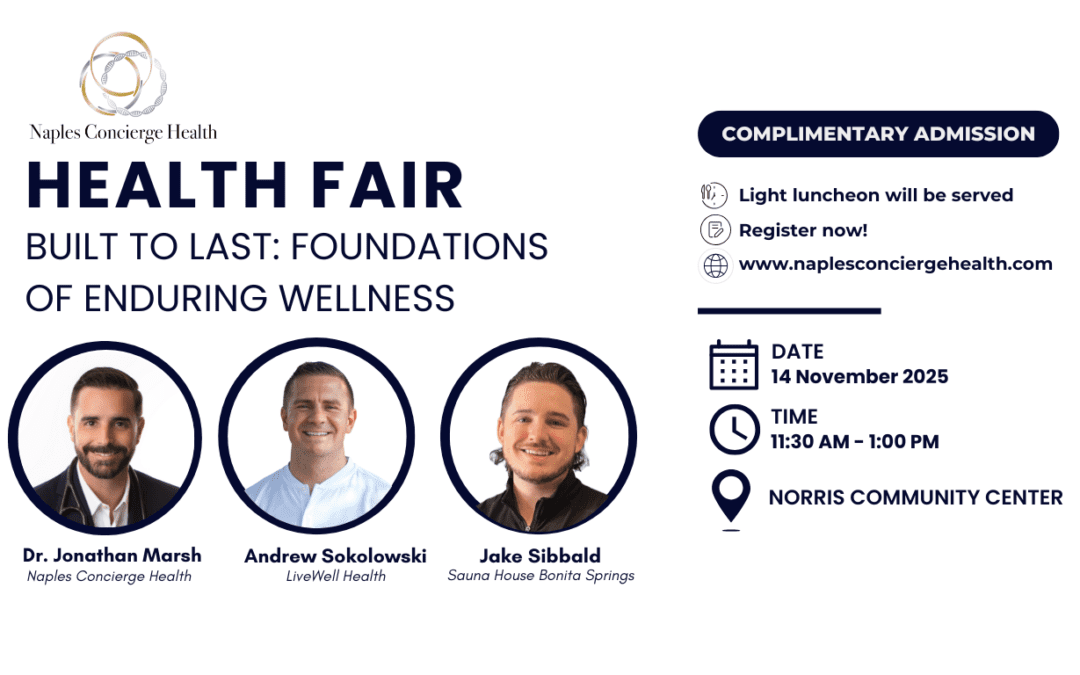 Naples Concierge Health

HEALTH FAIR

BUILT TO LAST: FOUNDATIONS OF ENDURING WELLNESS

Dr. Jonathan Marsh
Naples Concierge Health

Andrew Sokolowski
LiveWell Health

Jake Sibbald
Sauna House Bonita Springs

COMPLIMENTARY ADMISSION

Light luncheon will be served

Register now!

www.naplesconciergehealth.com

DATE
14 November 2025

TIME
11:30 AM - 1:00 PM

NORRIS COMMUNITY CENTER